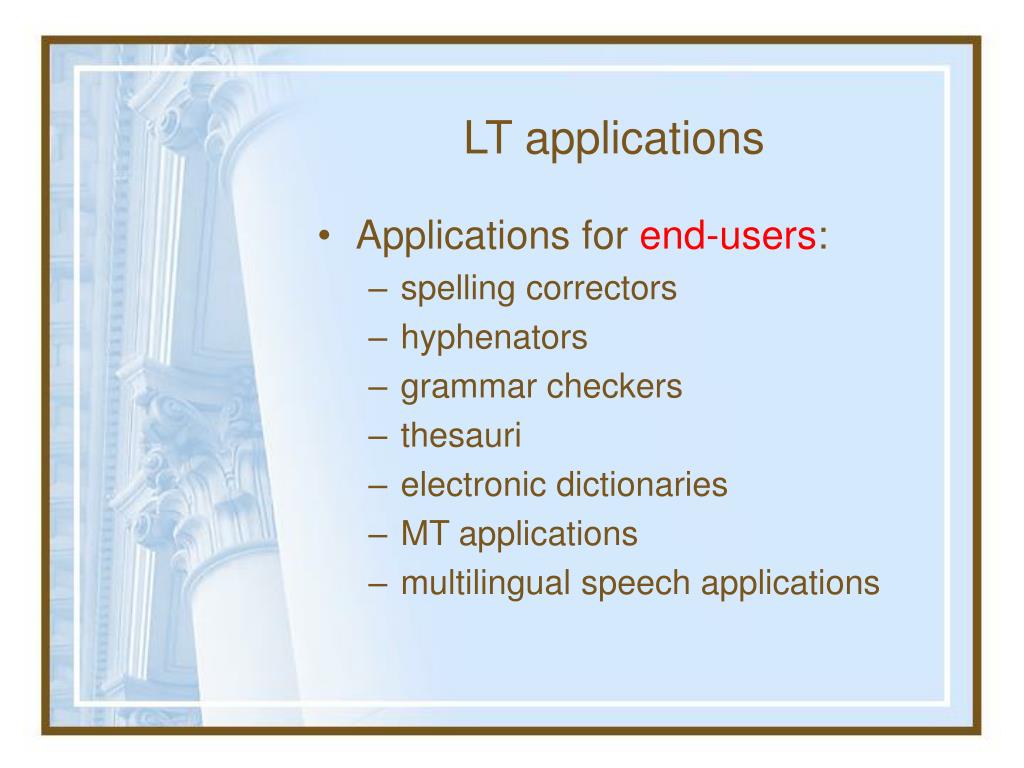 LT applications

• Applications for end-users:
– spelling correctors
– hyphenators
– grammar checkers
– thesauri
– electronic dictionaries
– MT applications
– multilingual speech applications